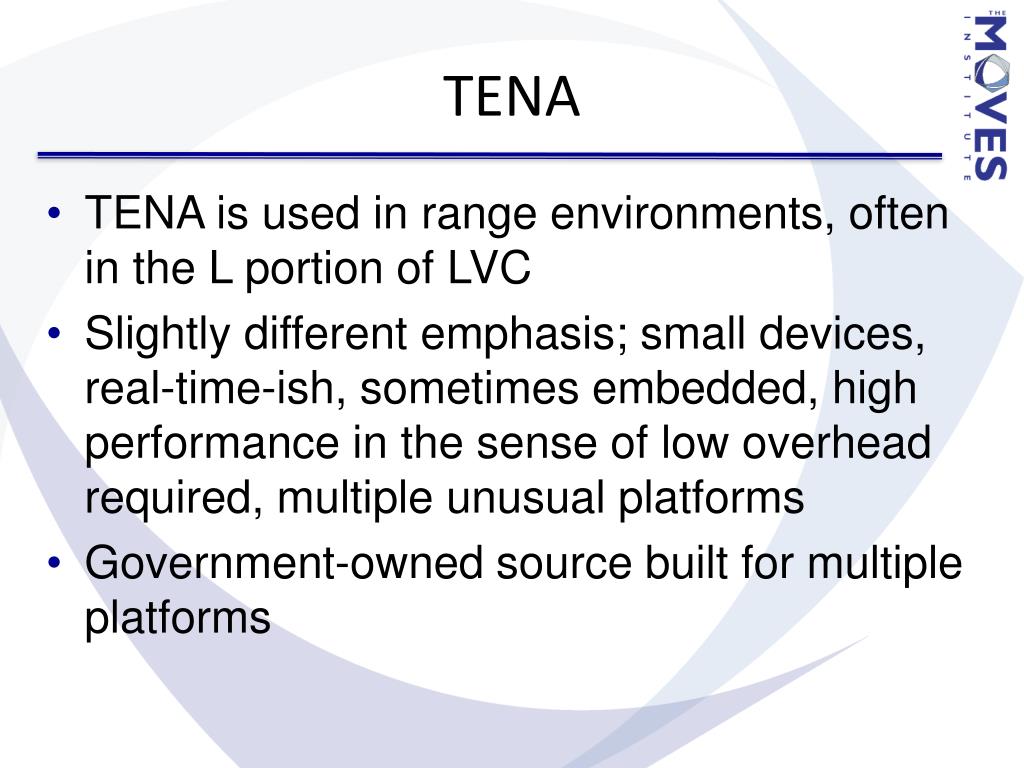 TENA

THE MOVES INSTITUTE

• TENA is used in range environments, often in the L portion of LVC
• Slightly different emphasis; small devices, real-time-ish, sometimes embedded, high performance in the sense of low overhead required, multiple unusual platforms
• Government-owned source built for multiple platforms